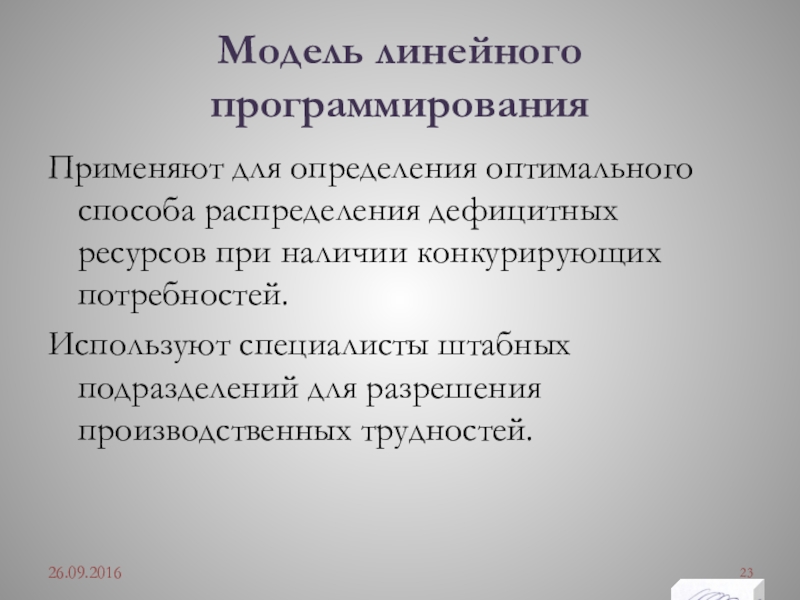 Модель линейного программирования

Применяют для определения оптимального способа распределения дефицитных ресурсов при наличии конкурирующих потребностей.

Используют специалисты штабных подразделений для разрешения производственных трудностей.

26.09.2016

23